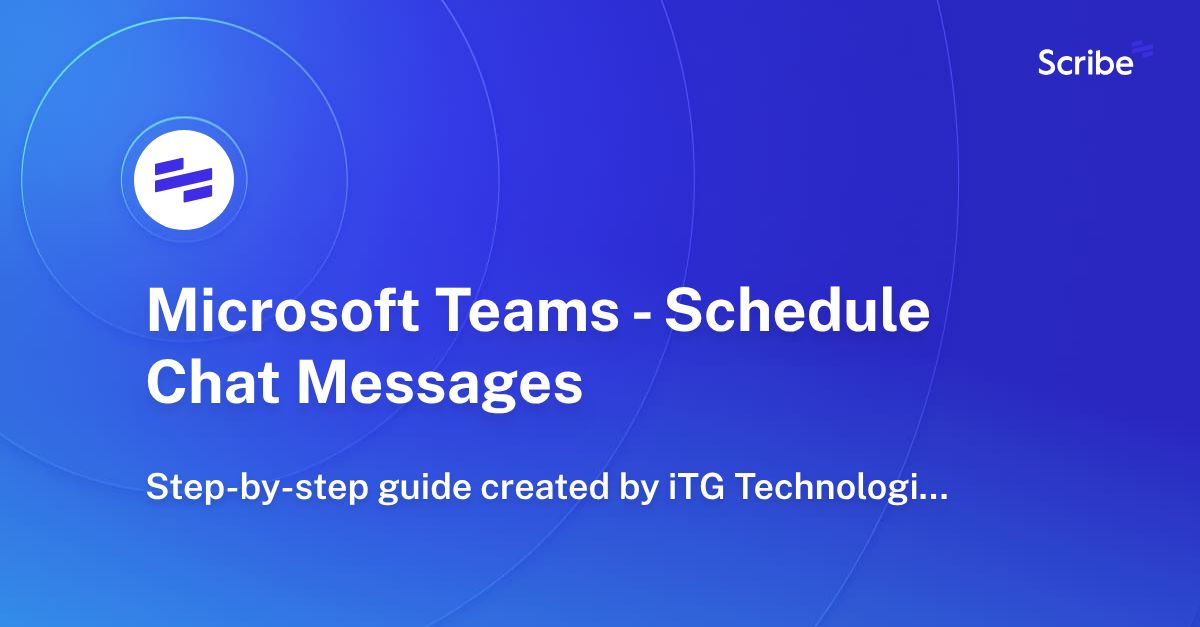 Scribe

Microsoft Teams - Schedule Chat Messages

Step-by-step guide created by iTG Technologi...